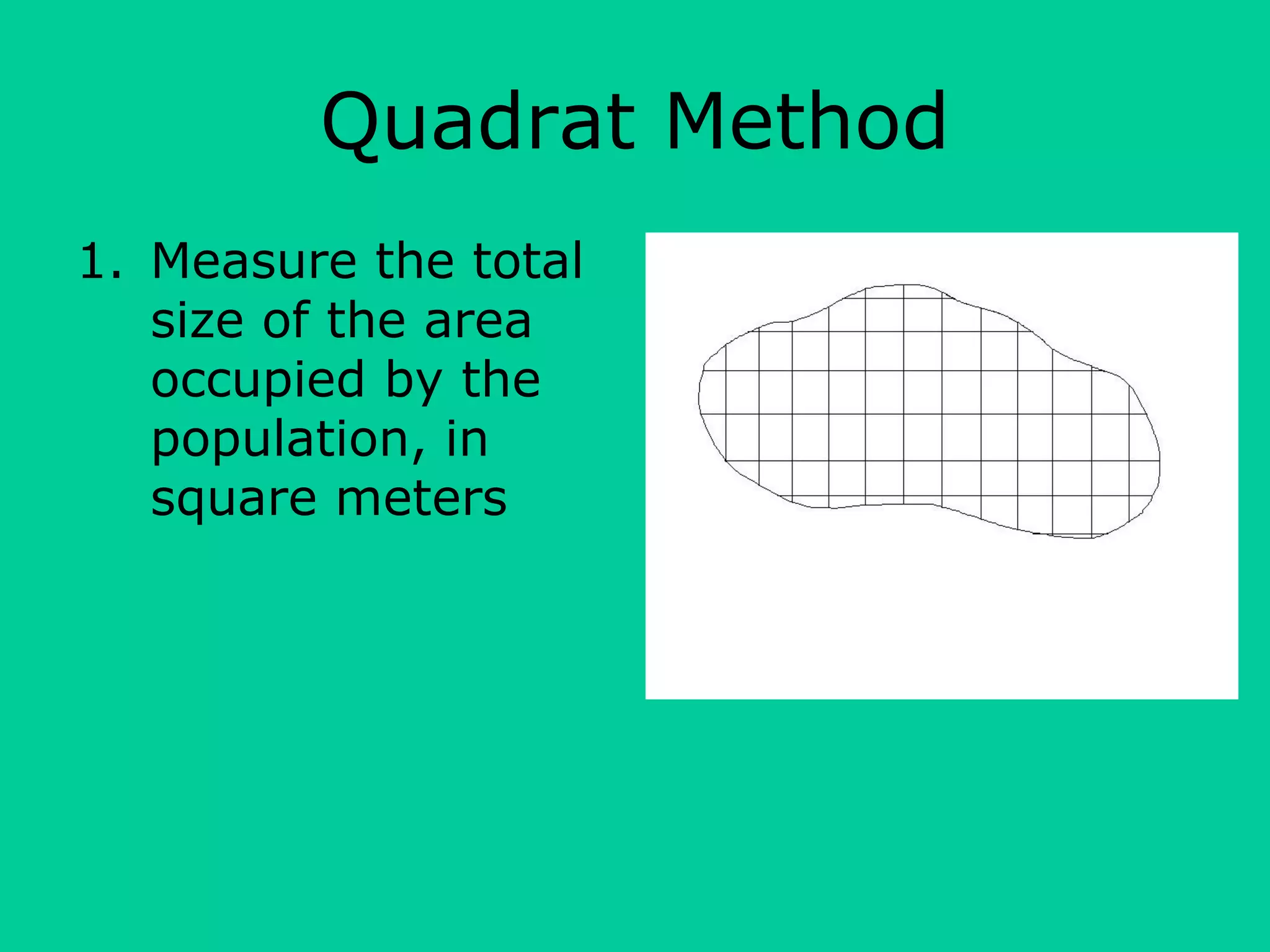 Quadrat Method

1. Measure the total size of the area occupied by the population, in square meters